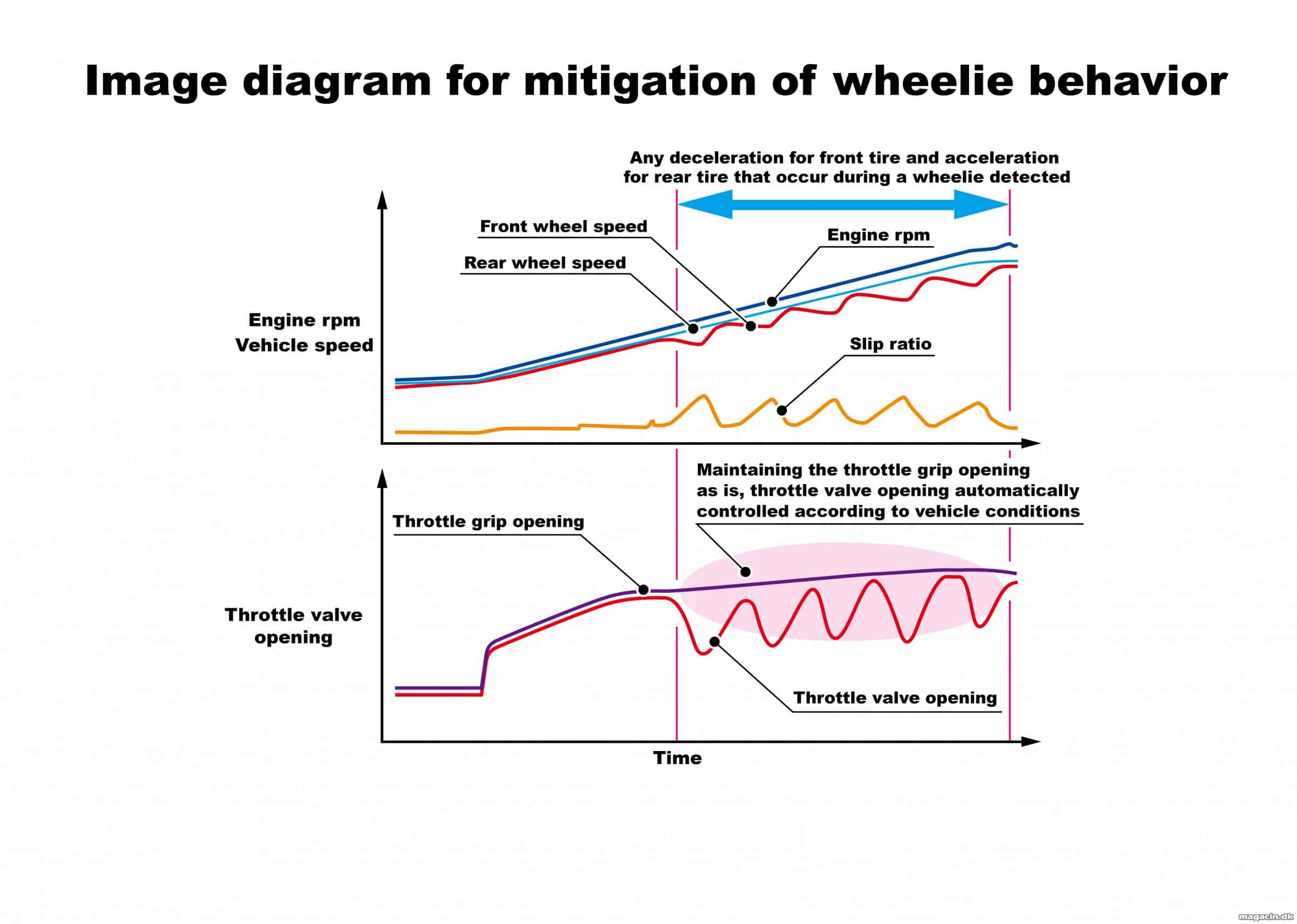 Image diagram for mitigation of wheelie behavior

Any deceleration for front tire and acceleration for rear tire that occur during a wheelie detected

Front wheel speed

Engine rpm

Rear wheel speed

Engine rpm
Vehicle speed

Slip ratio

Maintaining the throttle grip opening as is, throttle valve opening automatically controlled according to vehicle conditions

Throttle grip opening

Throttle valve opening

Throttle valve opening

Time

magacin.dk